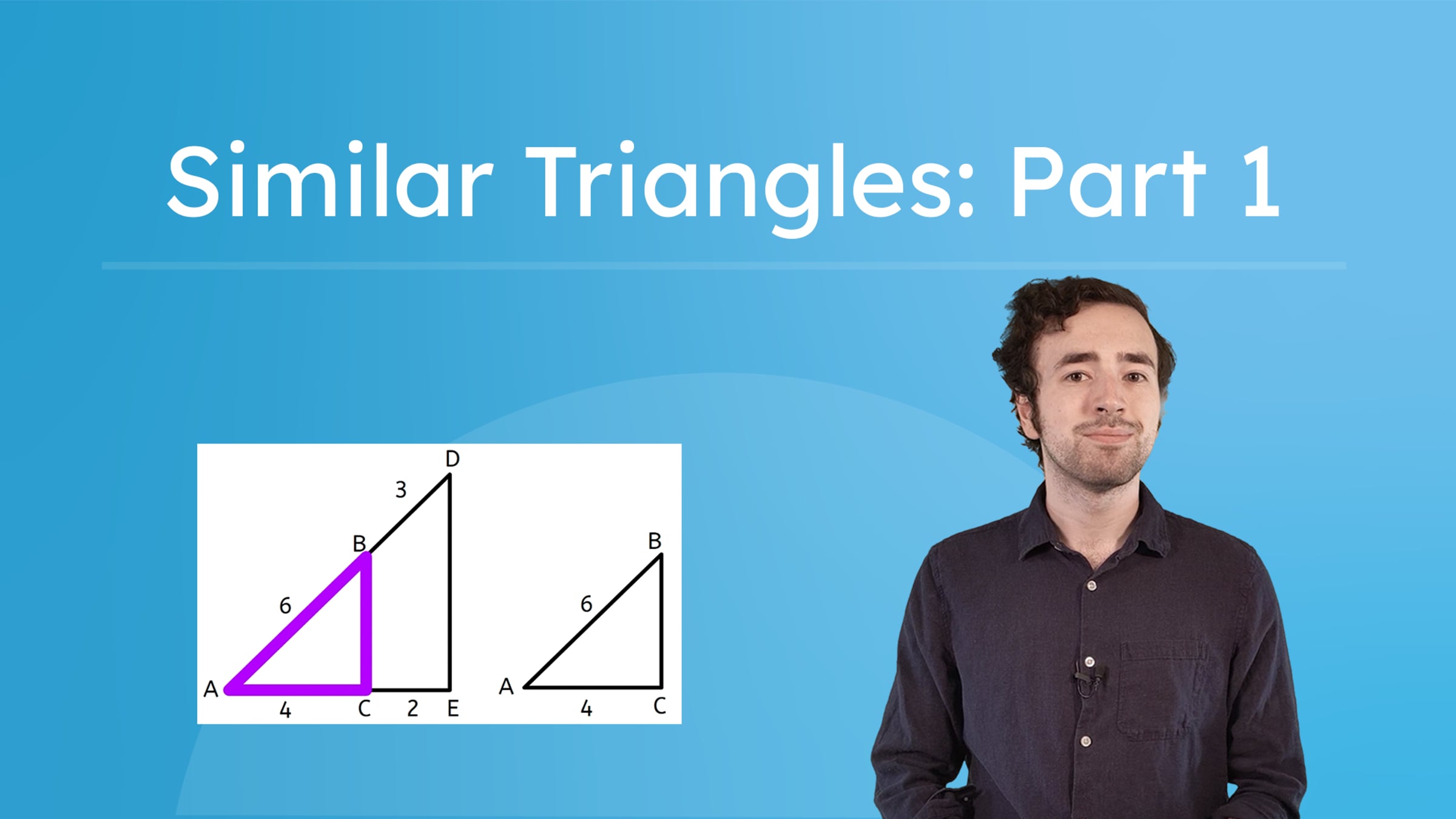 Similar Triangles: Part 1

D
3
B
6
A
4
C
2
E

B
6
A
4
C